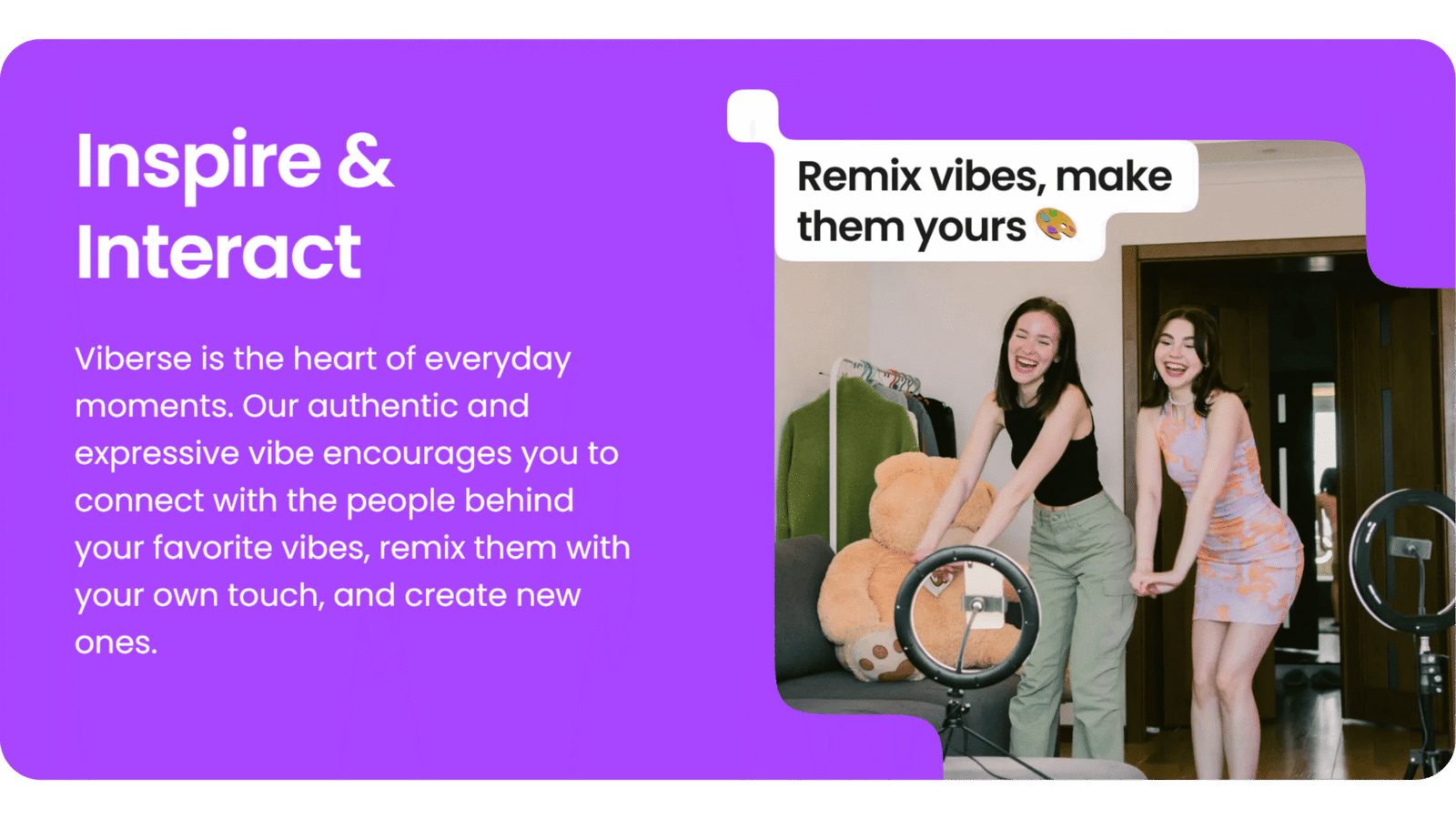 Inspire & Interact

Viberse is the heart of everyday moments. Our authentic and expressive vibe encourages you to connect with the people behind your favorite vibes, remix them with your own touch, and create new ones.

Remix vibes, make them yours 🎨